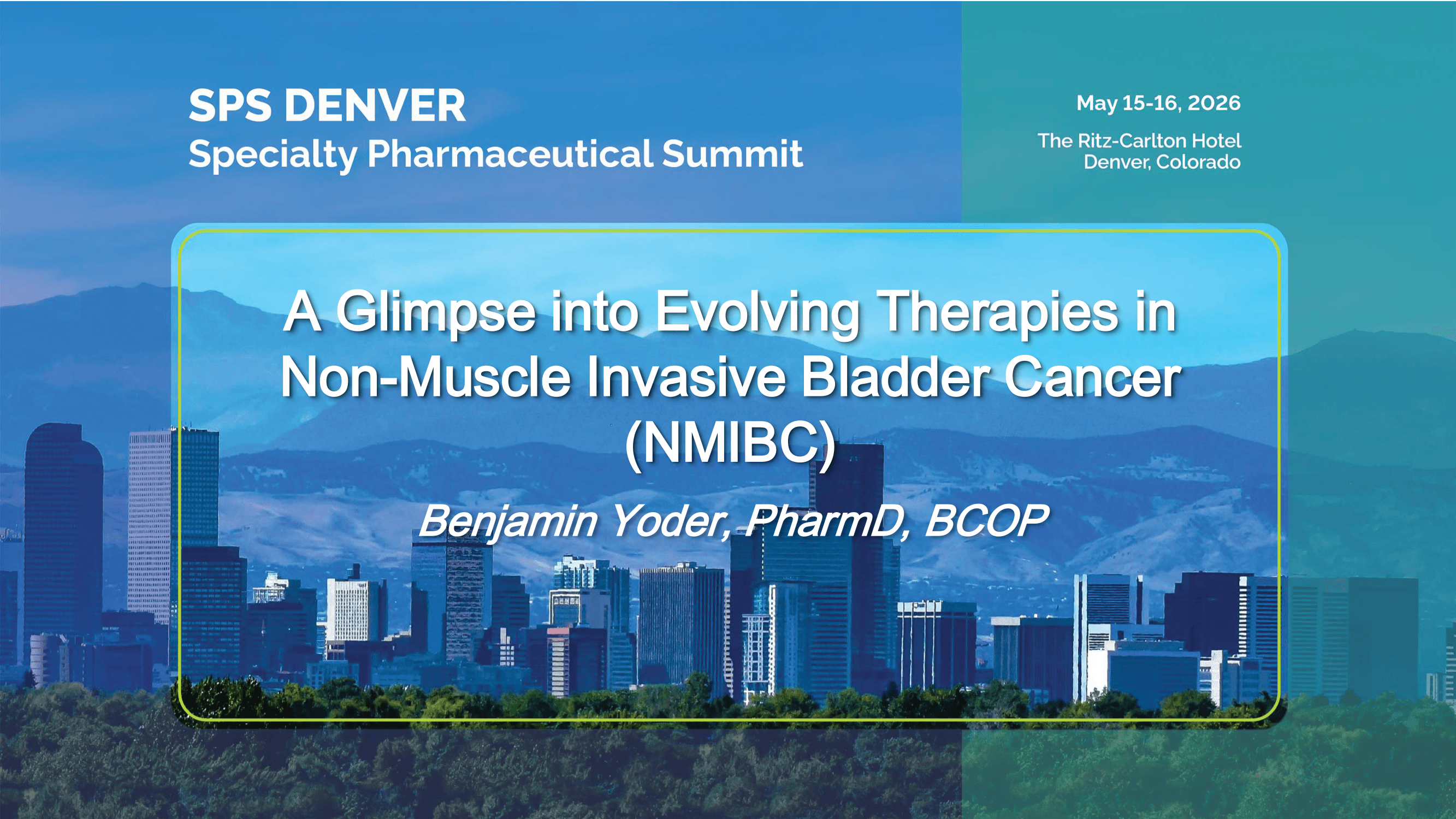 SPS DENVER
Specialty Pharmaceutical Summit

May 15-16, 2026

The Ritz-Carlton Hotel
Denver, Colorado

A Glimpse into Evolving Therapies in Non-Muscle Invasive Bladder Cancer (NMIBC)

Benjamin Yoder, PharmD, BCOP